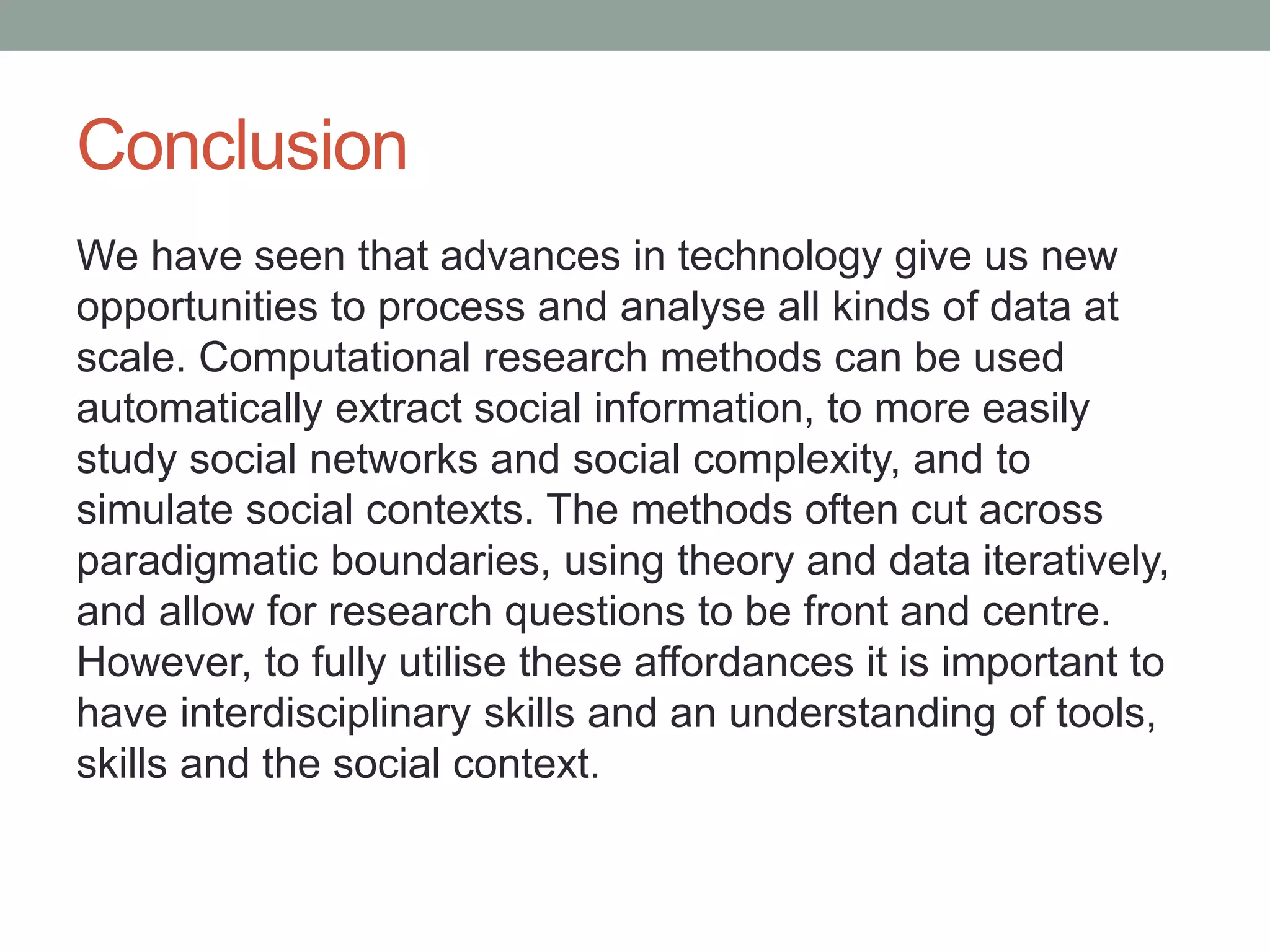 Conclusion

We have seen that advances in technology give us new opportunities to process and analyse all kinds of data at scale. Computational research methods can be used automatically extract social information, to more easily study social networks and social complexity, and to simulate social contexts. The methods often cut across paradigmatic boundaries, using theory and data iteratively, and allow for research questions to be front and centre. However, to fully utilise these affordances it is important to have interdisciplinary skills and an understanding of tools, skills and the social context.